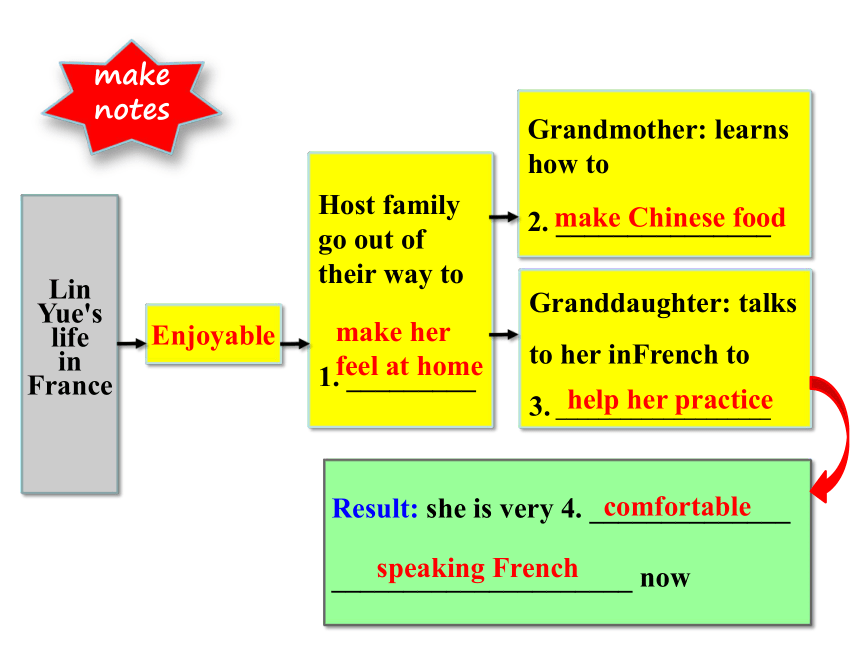 make notes

Lin Yue's life in France

Enjoyable

Host family go out of their way to

1. make her feel at home

Grandmother: learns how to

2. make Chinese food

Granddaughter: talks to her inFrench to

3. help her practice

Result: she is very 4. comfortable speaking French now